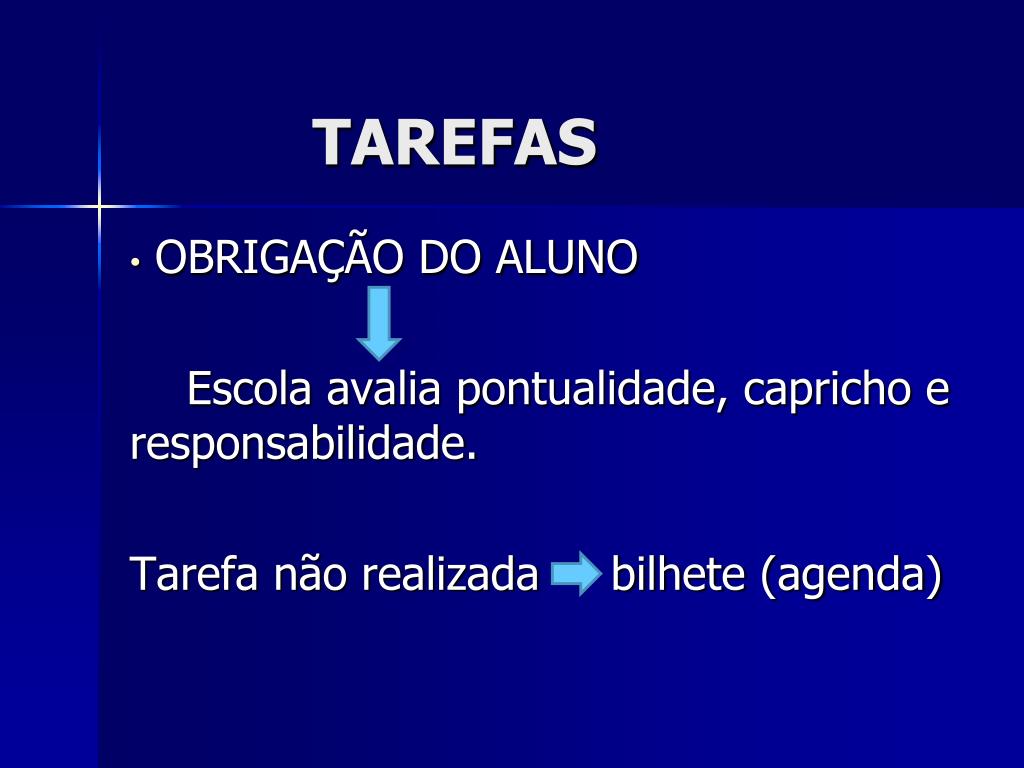 TAREFAS

• OBRIGAÇÃO DO ALUNO

Escola avalia pontualidade, capricho e responsabilidade.

Tarefa não realizada bilhete (agenda)